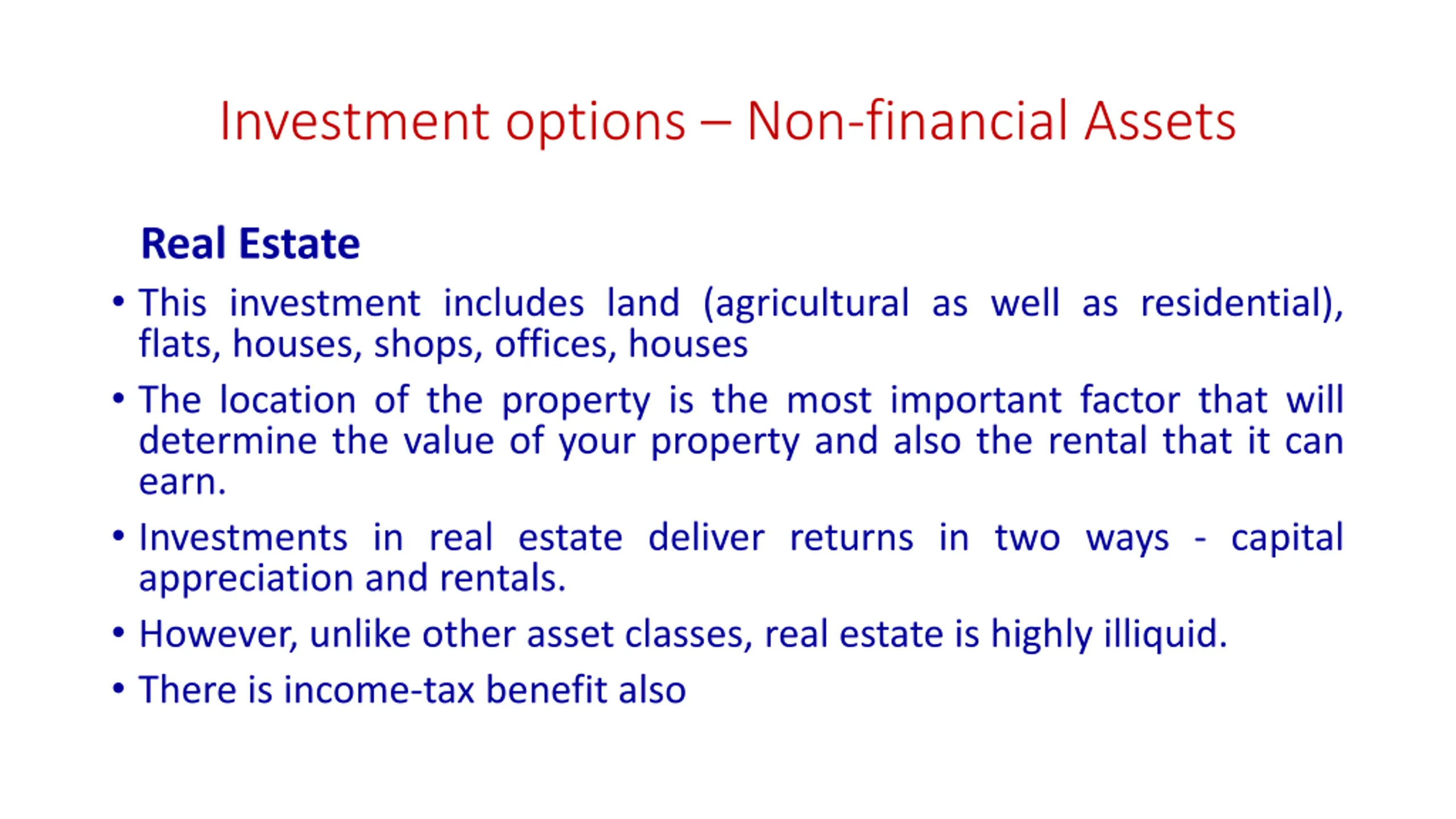 Investment options – Non-financial Assets

Real Estate

• This investment includes land (agricultural as well as residential), flats, houses, shops, offices, houses

• The location of the property is the most important factor that will determine the value of your property and also the rental that it can earn.

• Investments in real estate deliver returns in two ways - capital appreciation and rentals.

• However, unlike other asset classes, real estate is highly illiquid.

• There is income-tax benefit also